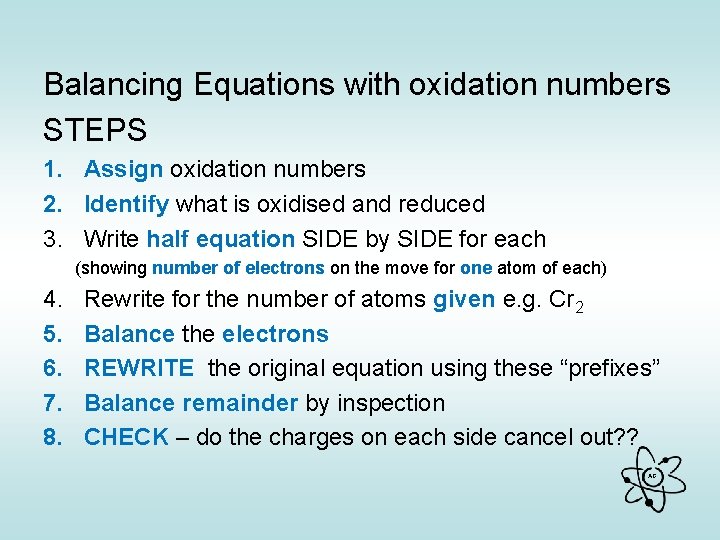 Balancing Equations with oxidation numbers

STEPS

1. Assign oxidation numbers
2. Identify what is oxidised and reduced
3. Write half equation SIDE by SIDE for each
(showing number of electrons on the move for one atom of each)
4. Rewrite for the number of atoms given e.g. $Cr_2$
5. Balance the electrons
6. REWRITE the original equation using these “prefixes”
7. Balance remainder by inspection
8. CHECK – do the charges on each side cancel out??

AC